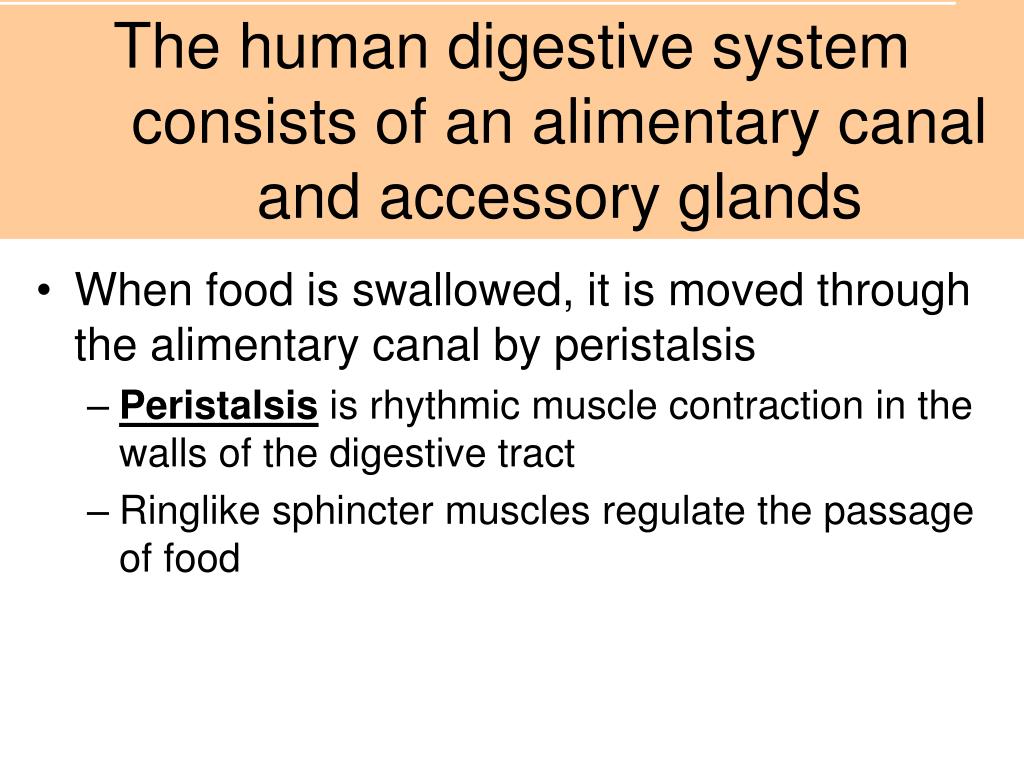 The human digestive system consists of an alimentary canal and accessory glands

• When food is swallowed, it is moved through the alimentary canal by peristalsis

– Peristalsis is rhythmic muscle contraction in the walls of the digestive tract

– Ringlike sphincter muscles regulate the passage of food